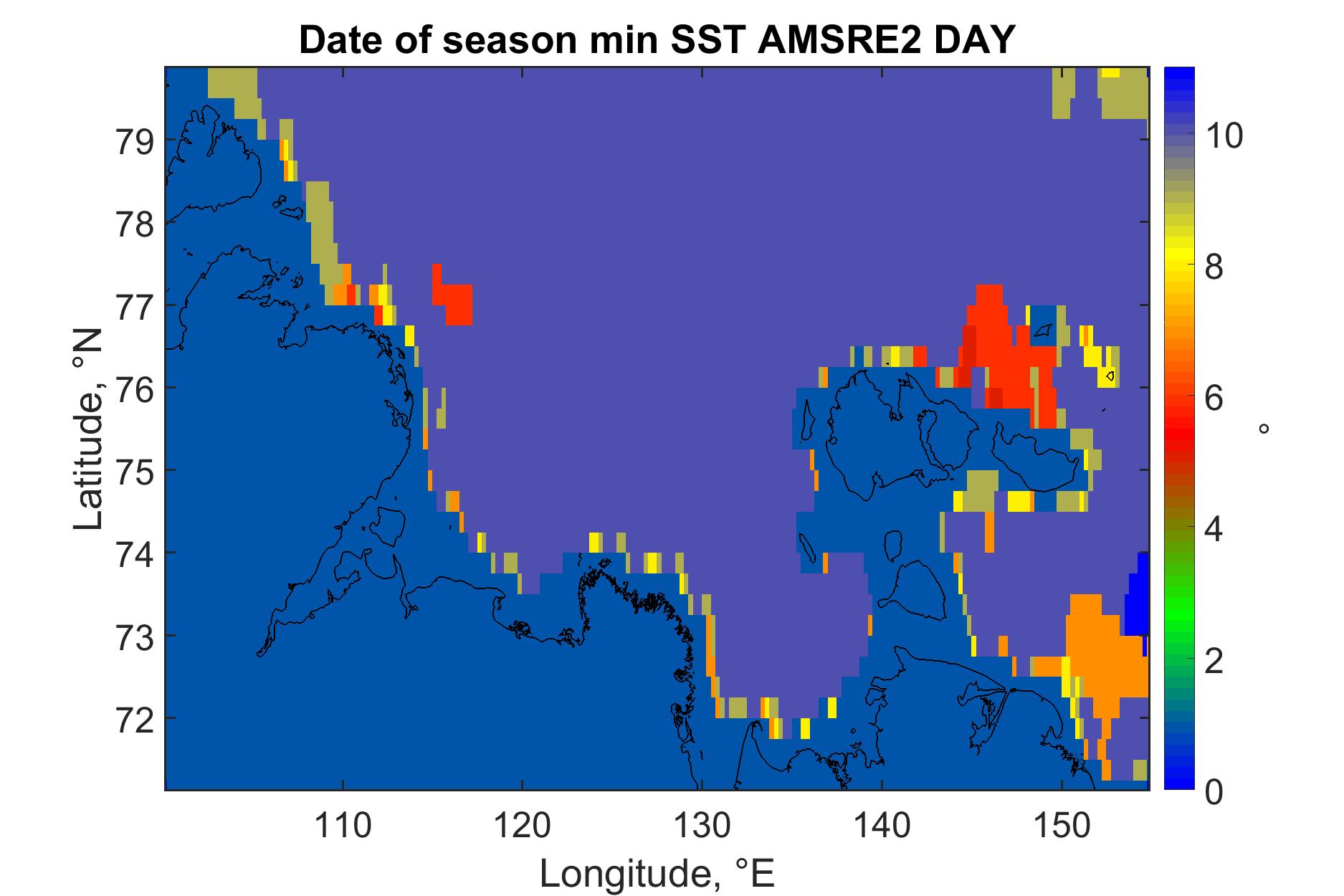 Date of season min SST AMSRE2 DAY

Latitude, °N

79
78
77
76
75
74
73
72

110 120 130 140 150

Longitude, °E

10
8
6
4
2
0

°